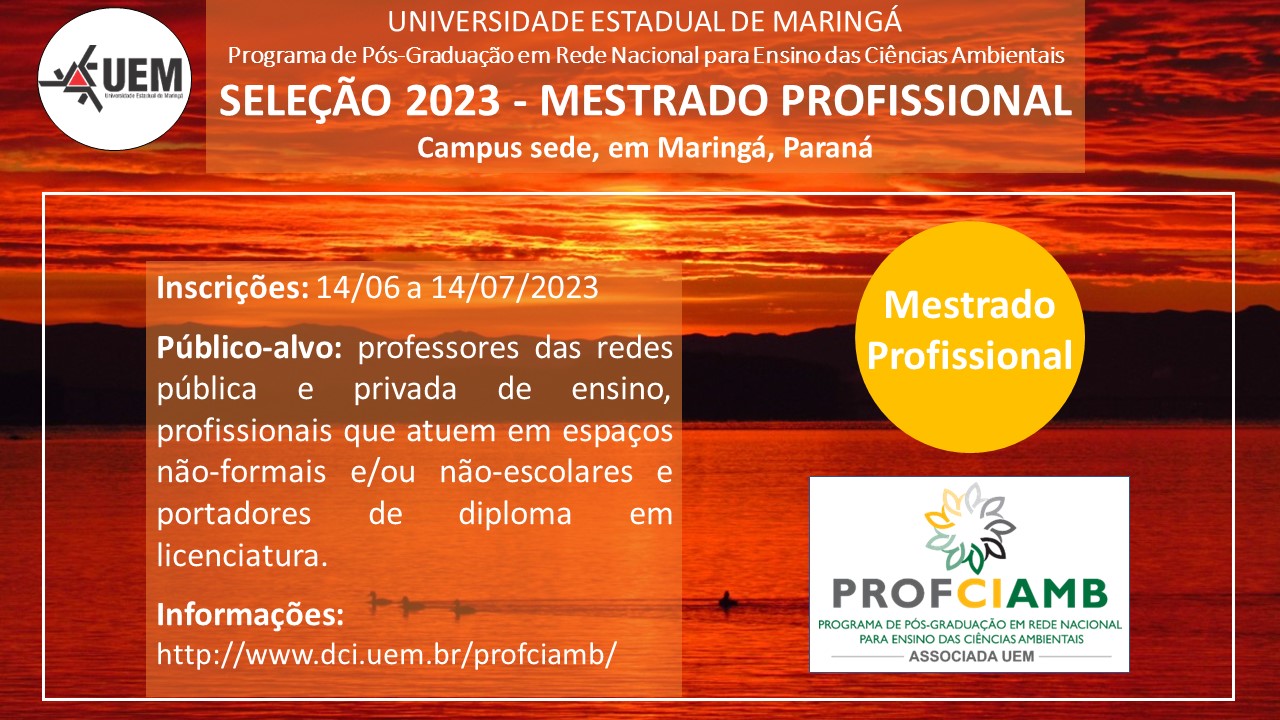 UEM
Universidade Estadual de Maringá

UNIVERSIDADE ESTADUAL DE MARINGÁ
Programa de Pós-Graduação em Rede Nacional para Ensino das Ciências Ambientais
SELEÇÃO 2023 - MESTRADO PROFISSIONAL
Campus sede, em Maringá, Paraná

Inscrições: 14/06 a 14/07/2023

Público-alvo: professores das redes pública e privada de ensino, profissionais que atuem em espaços não-formais e/ou não-escolares e portadores de diploma em licenciatura.

Informações:
http://www.dci.uem.br/profciamb/

Mestrado Profissional

PROFCIAMB
PROGRAMA DE PÓS-GRADUAÇÃO EM REDE NACIONAL PARA ENSINO DAS CIÊNCIAS AMBIENTAIS
ASSOCIADA UEM